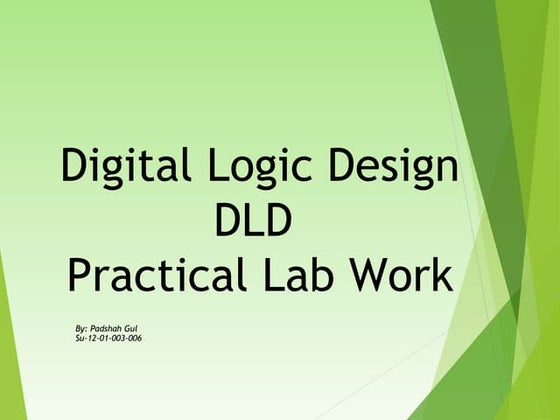 Digital Logic Design
DLD
Practical Lab Work

By: Padshah Gul
Su-12-01-003-006